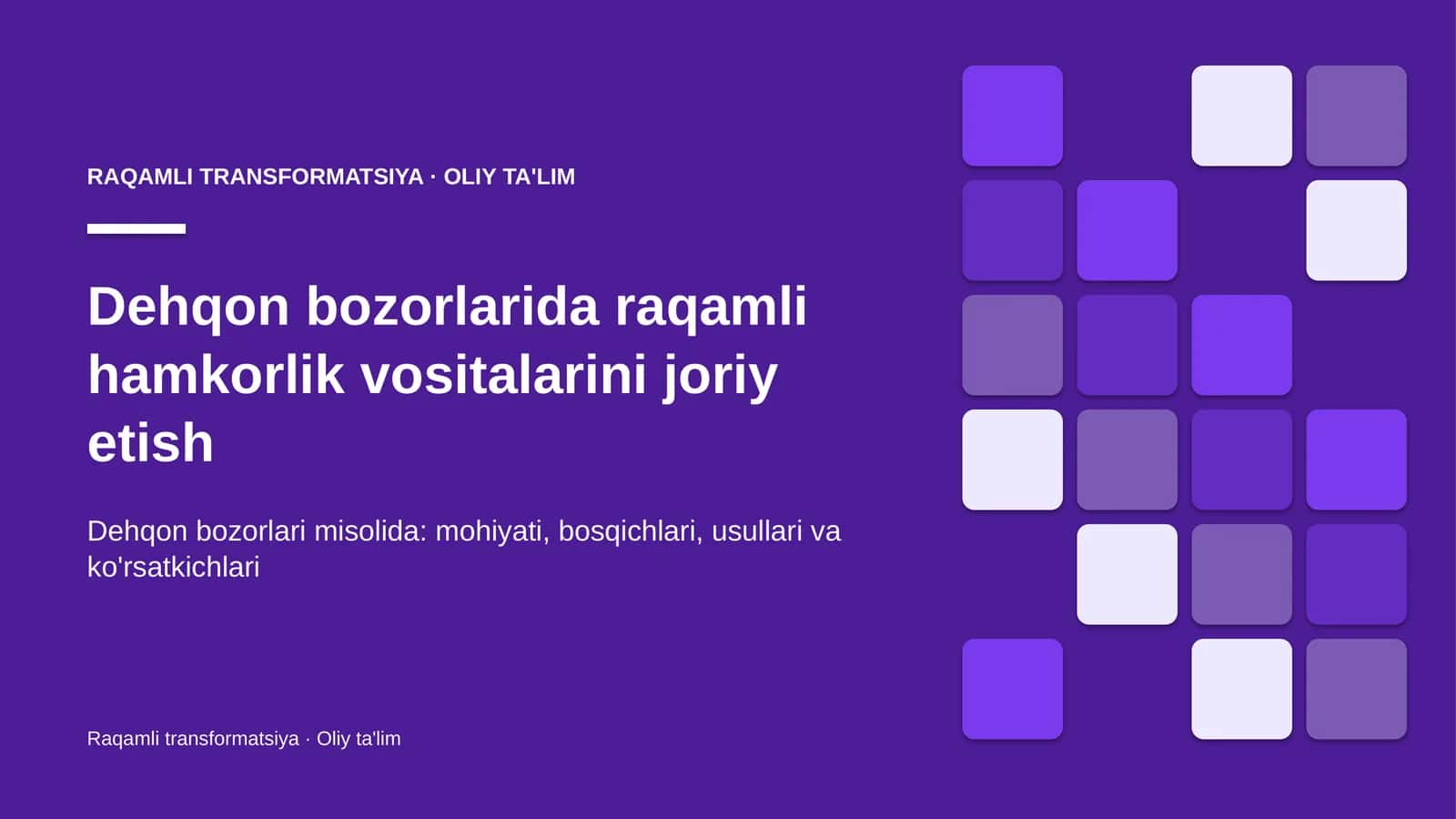 RAQAMLI TRANSFORMATSIYA · OLIY TA'LIM

Dehqon bozorlarida raqamli hamkorlik vositalarini joriy etish

Dehqon bozorlari misolida: mohiyati, bosqichlari, usullari va ko'rsatkichlari

Raqamli transformatsiya · Oliy ta'lim